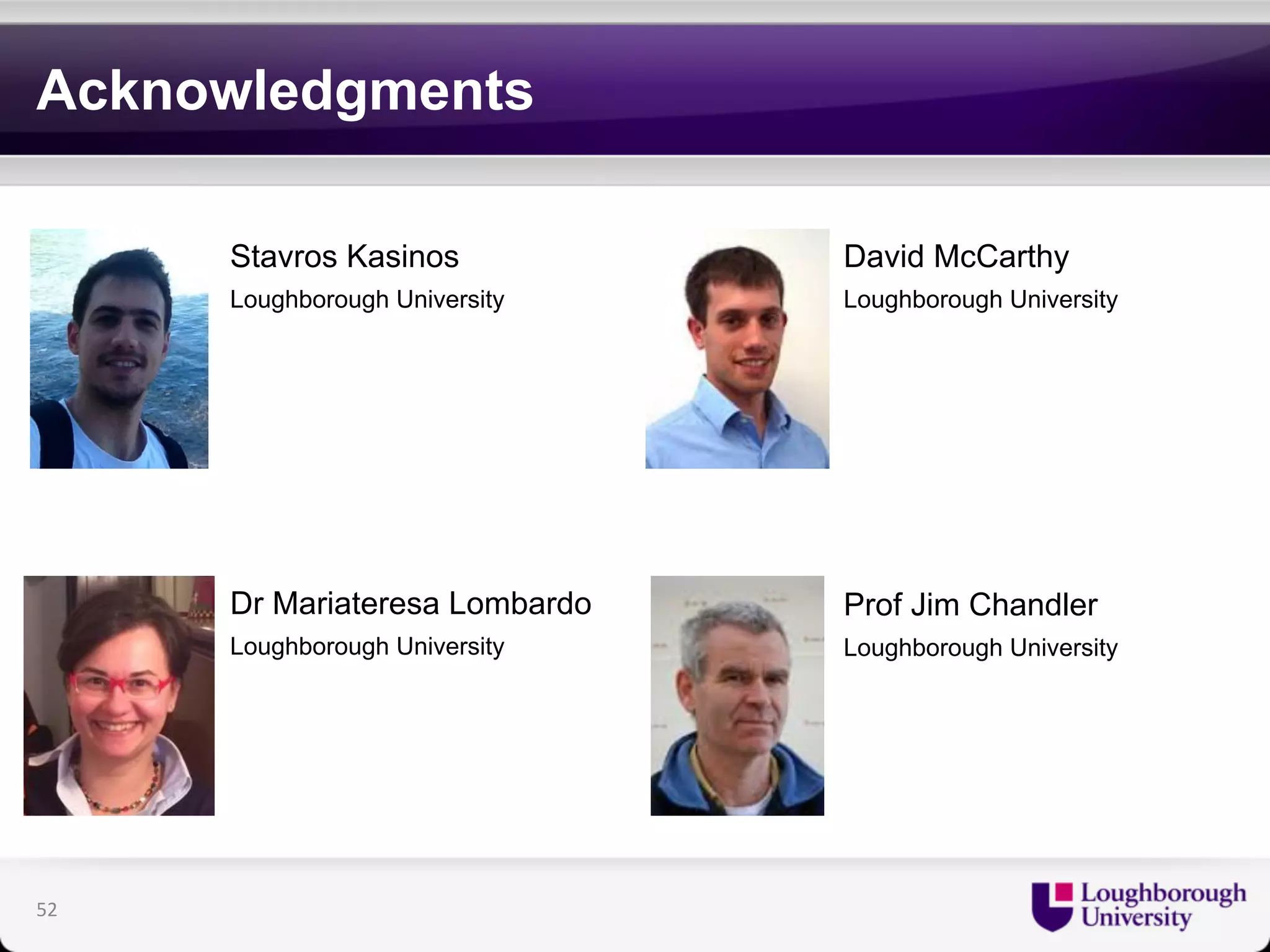 Acknowledgments

Stavros Kasinos
Loughborough University

David McCarthy
Loughborough University

Dr Mariateresa Lombardo
Loughborough University

Prof Jim Chandler
Loughborough University

52

Loughborough University